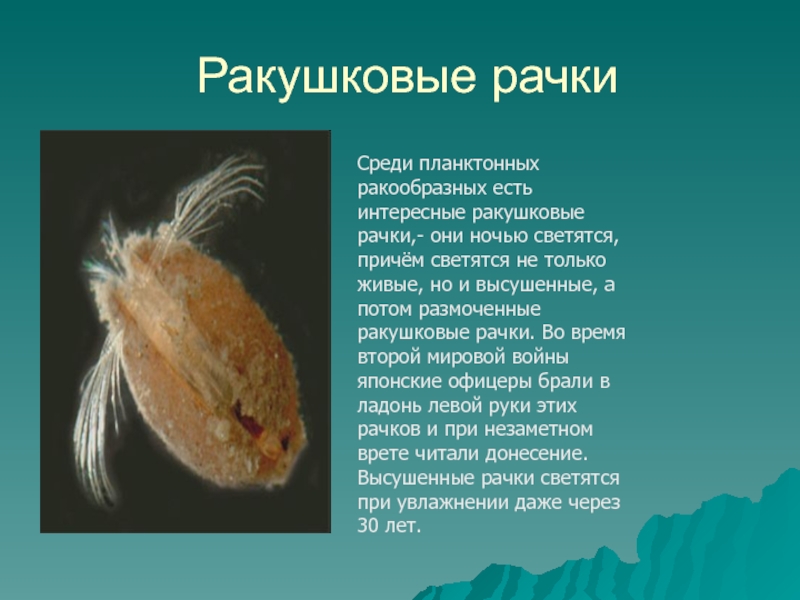 Ракушковые рачки

Среди планктонных ракообразных есть интересные ракушковые рачки,- они ночью светятся, причём светятся не только живые, но и высушенные, а потом размоченные ракушковые рачки. Во время второй мировой войны японские офицеры брали в ладонь левой руки этих рачков и при незаметном врете читали донесение. Высушенные рачки светятся при увлажнении даже через 30 лет.